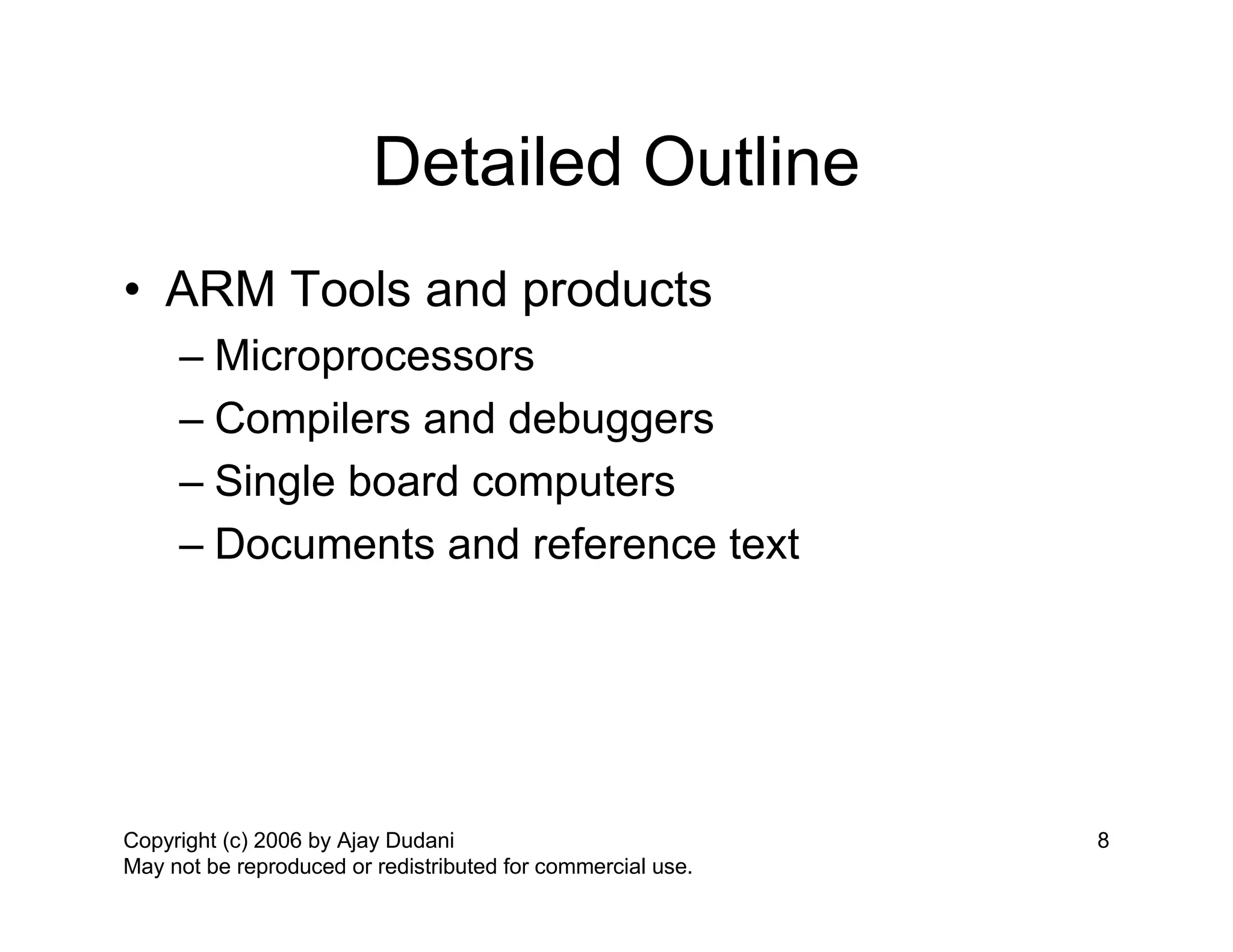 Detailed Outline

• ARM Tools and products
– Microprocessors
– Compilers and debuggers
– Single board computers
– Documents and reference text

Copyright (c) 2006 by Ajay Dudani
May not be reproduced or redistributed for commercial use.

8